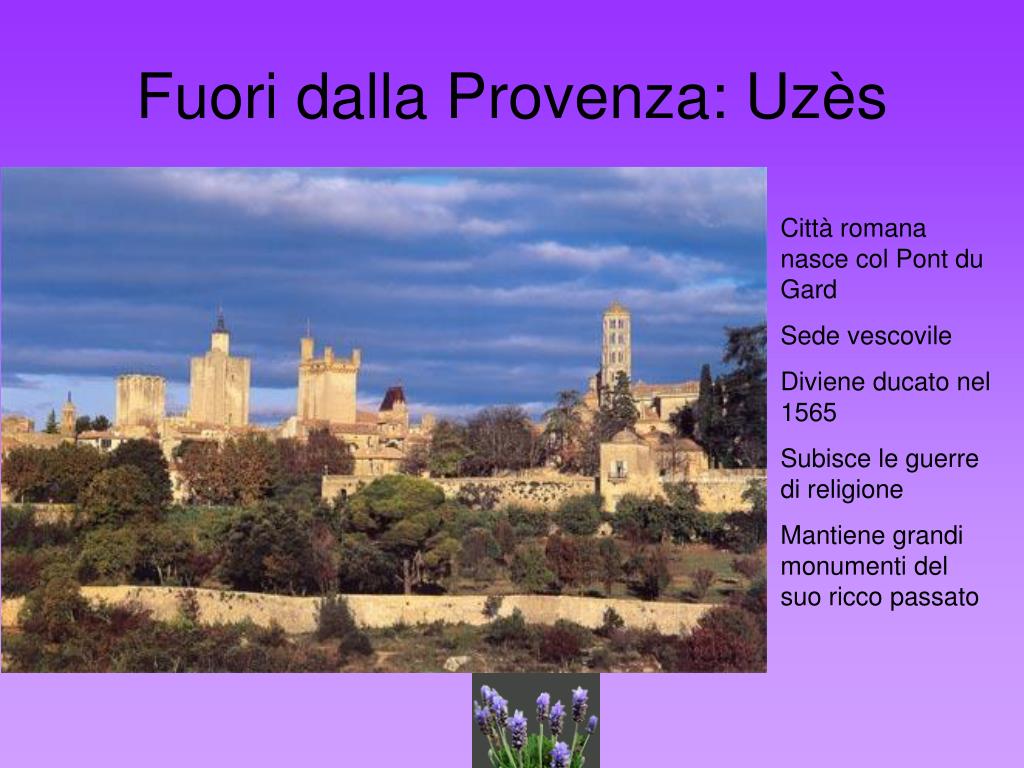 Fuori dalla Provenza: Uzès

Città romana nasce col Pont du Gard

Sede vescovile

Diviene ducato nel 1565

Subisce le guerre di religione

Mantiene grandi monumenti del suo ricco passato